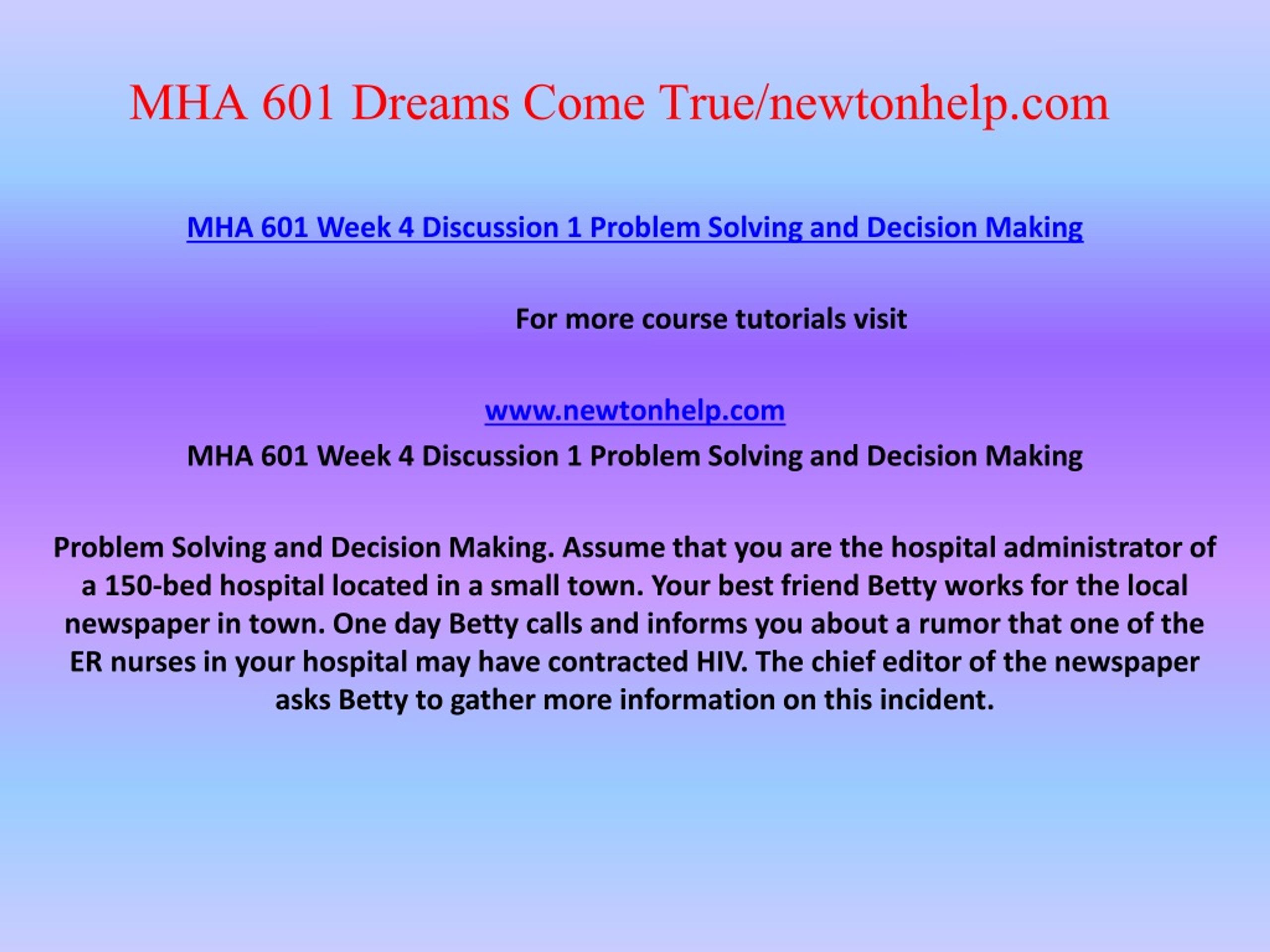 MHA 601 Dreams Come True/newtonhelp.com

MHA 601 Week 4 Discussion 1 Problem Solving and Decision Making

For more course tutorials visit

www.newtonhelp.com

MHA 601 Week 4 Discussion 1 Problem Solving and Decision Making

Problem Solving and Decision Making. Assume that you are the hospital administrator of a 150-bed hospital located in a small town. Your best friend Betty works for the local newspaper in town. One day Betty calls and informs you about a rumor that one of the ER nurses in your hospital may have contracted HIV. The chief editor of the newspaper asks Betty to gather more information on this incident.